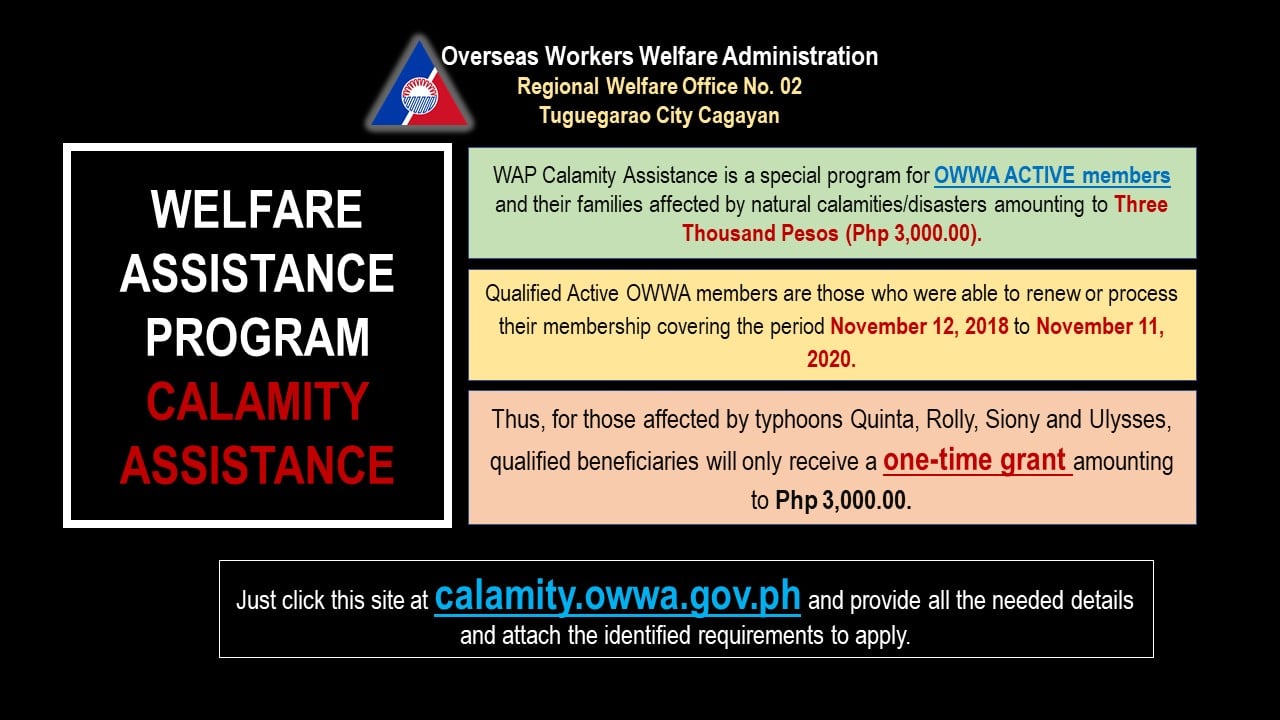 Overseas Workers Welfare Administration
Regional Welfare Office No. 02
Tuguegarao City Cagayan

WELFARE ASSISTANCE PROGRAM CALAMITY ASSISTANCE

WAP Calamity Assistance is a special program for OWWA ACTIVE members and their families affected by natural calamities/disasters amounting to Three Thousand Pesos (Php 3,000.00).

Qualified Active OWWA members are those who were able to renew or process their membership covering the period November 12, 2018 to November 11, 2020.

Thus, for those affected by typhoons Quinta, Rolly, Siony and Ulysses, qualified beneficiaries will only receive a one-time grant amounting to Php 3,000.00.

Just click this site at calamity.owwa.gov.ph and provide all the needed details and attach the identified requirements to apply.